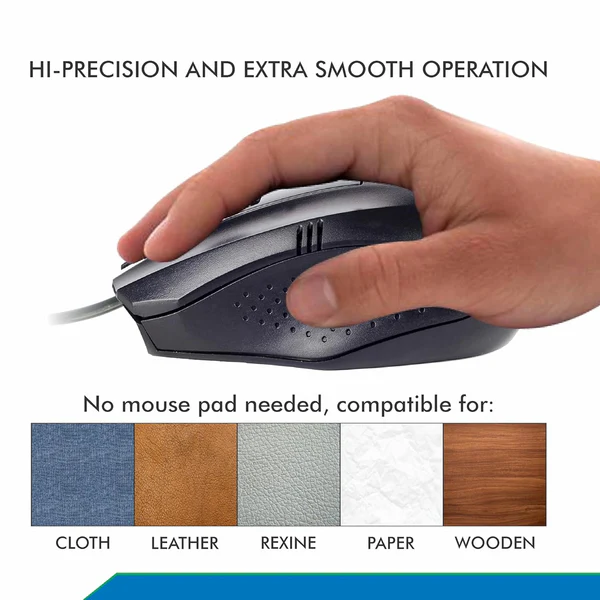 HI-PRECISION AND EXTRA SMOOTH OPERATION

No mouse pad needed, compatible for:

CLOTH LEATHER REXINE PAPER WOODEN